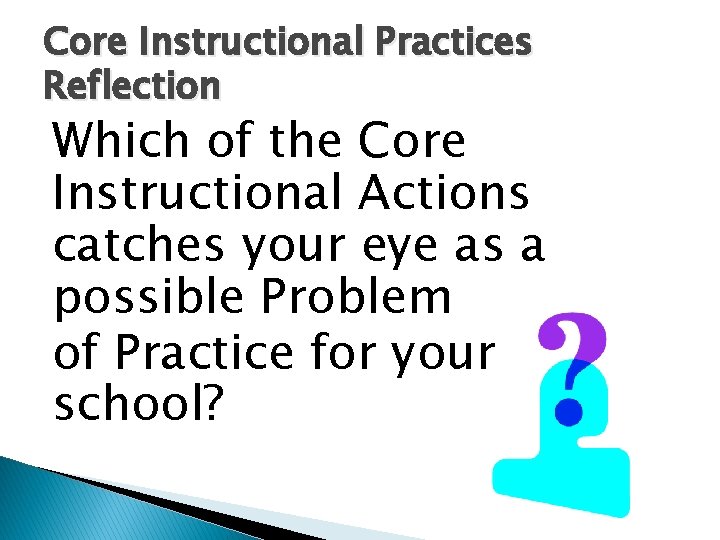 Core Instructional Practices Reflection

Which of the Core Instructional Actions catches your eye as a possible Problem of Practice for your school?

?